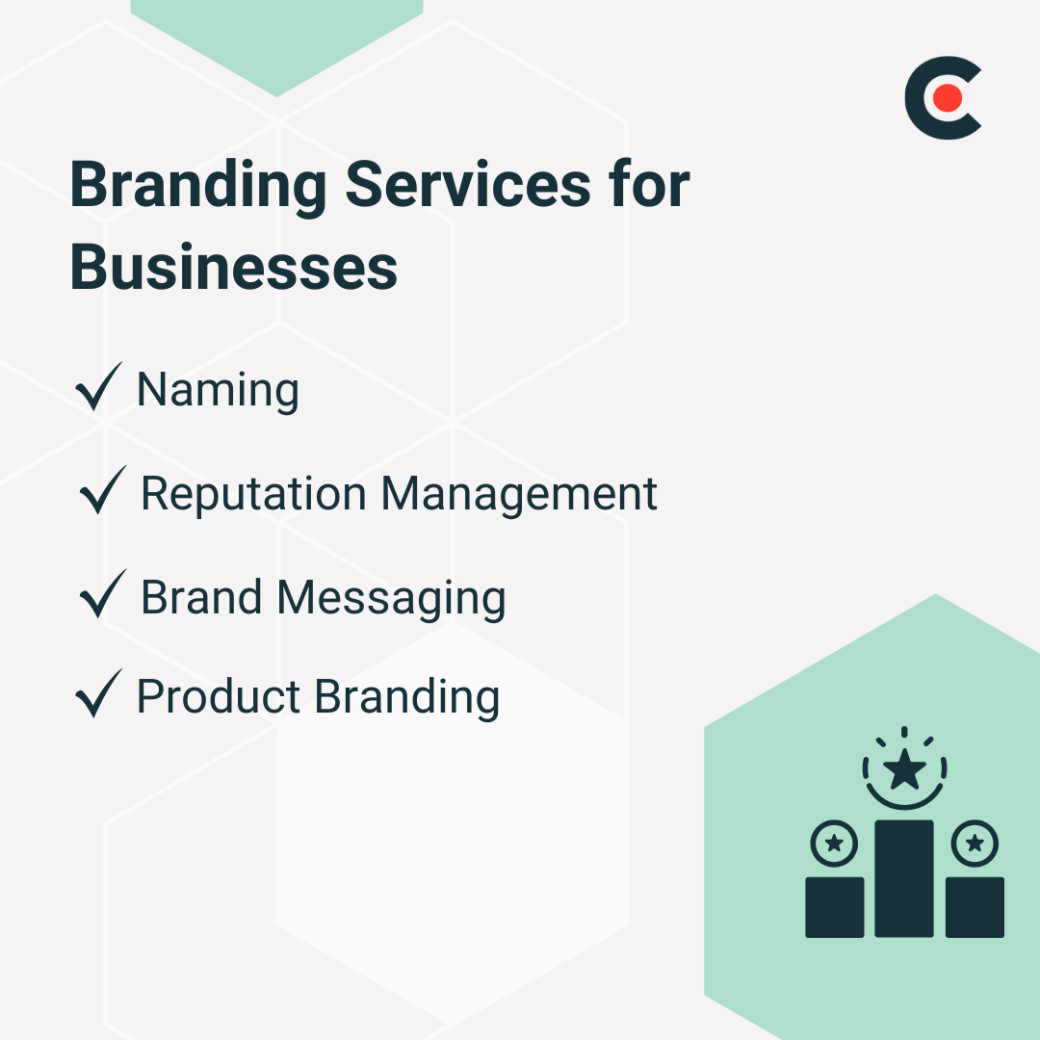 Branding Services for Businesses

✓ Naming

✓ Reputation Management

✓ Brand Messaging

✓ Product Branding